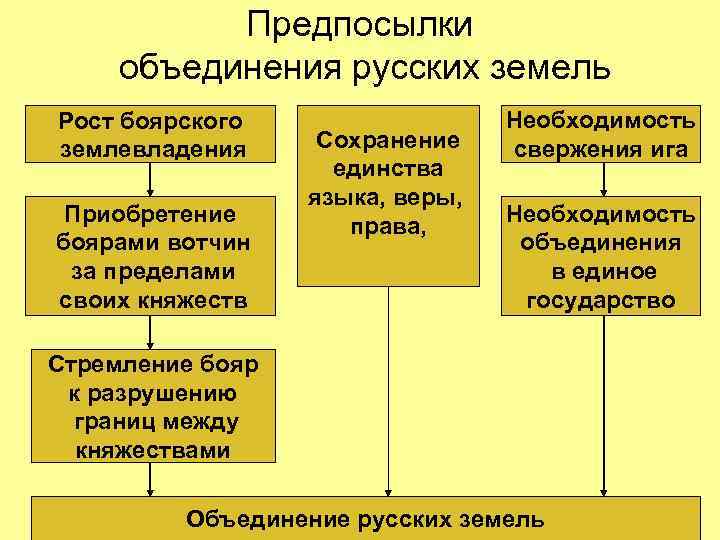 Предпосылки объединения русских земель

Рост боярского землевладения

Приобретение боярами вотчин за пределами своих княжеств

Стремление бояр к разрушению границ между княжествами

Сохранение единства языка, веры, права,

Необходимость свержения ига

Необходимость объединения в единое государство

Объединение русских земель